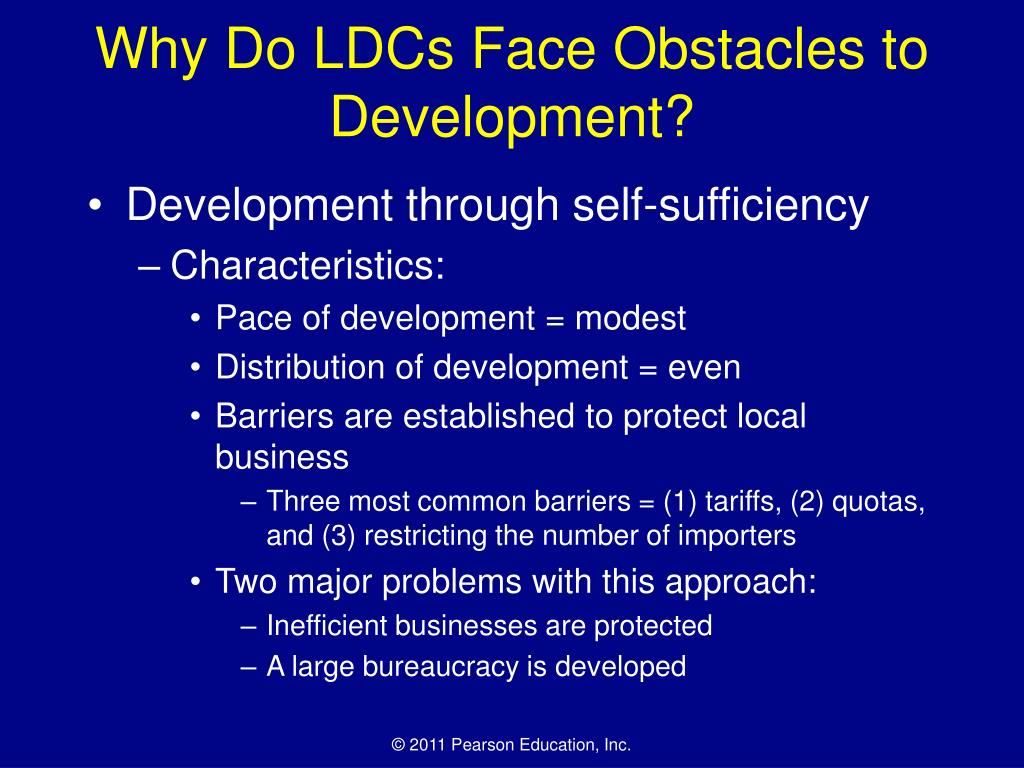 Why Do LDCs Face Obstacles to Development?

• Development through self-sufficiency
– Characteristics:
• Pace of development = modest
• Distribution of development = even
• Barriers are established to protect local business
– Three most common barriers = (1) tariffs, (2) quotas, and (3) restricting the number of importers
• Two major problems with this approach:
– Inefficient businesses are protected
– A large bureaucracy is developed

© 2011 Pearson Education, Inc.